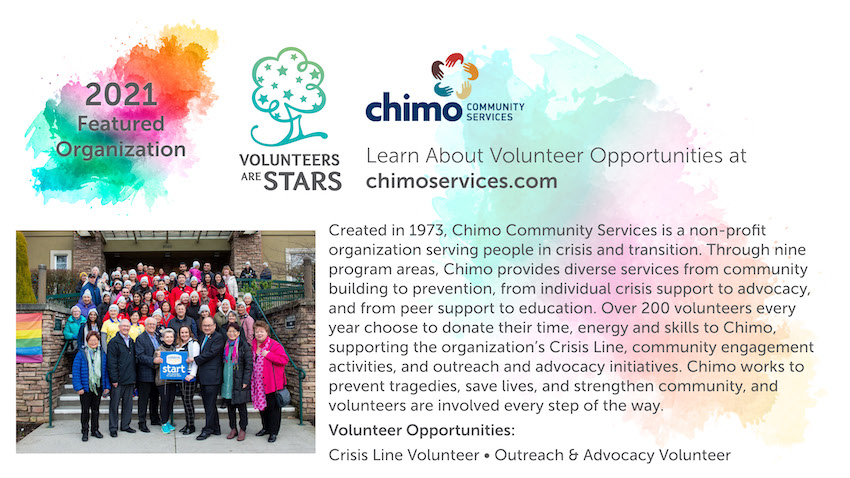 2021 Featured Organization

VOLUNTEERS ARE STARS

chimo COMMUNITY SERVICES

Learn About Volunteer Opportunities at chimoservices.com

start

Created in 1973, Chimo Community Services is a non-profit organization serving people in crisis and transition. Through nine program areas, Chimo provides diverse services from community building to prevention, from individual crisis support to advocacy, and from peer support to education. Over 200 volunteers every year choose to donate their time, energy and skills to Chimo, supporting the organization's Crisis Line, community engagement activities, and outreach and advocacy initiatives. Chimo works to prevent tragedies, save lives, and strengthen community, and volunteers are involved every step of the way.

Volunteer Opportunities:

Crisis Line Volunteer • Outreach & Advocacy Volunteer